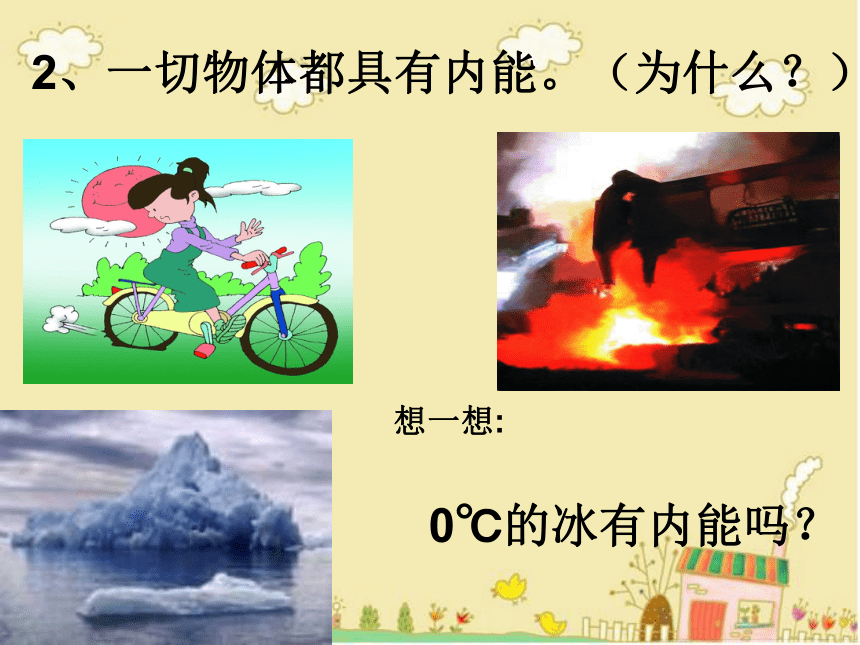 2、一切物体都具有内能。（为什么？）

想一想:

0℃的冰有内能吗？